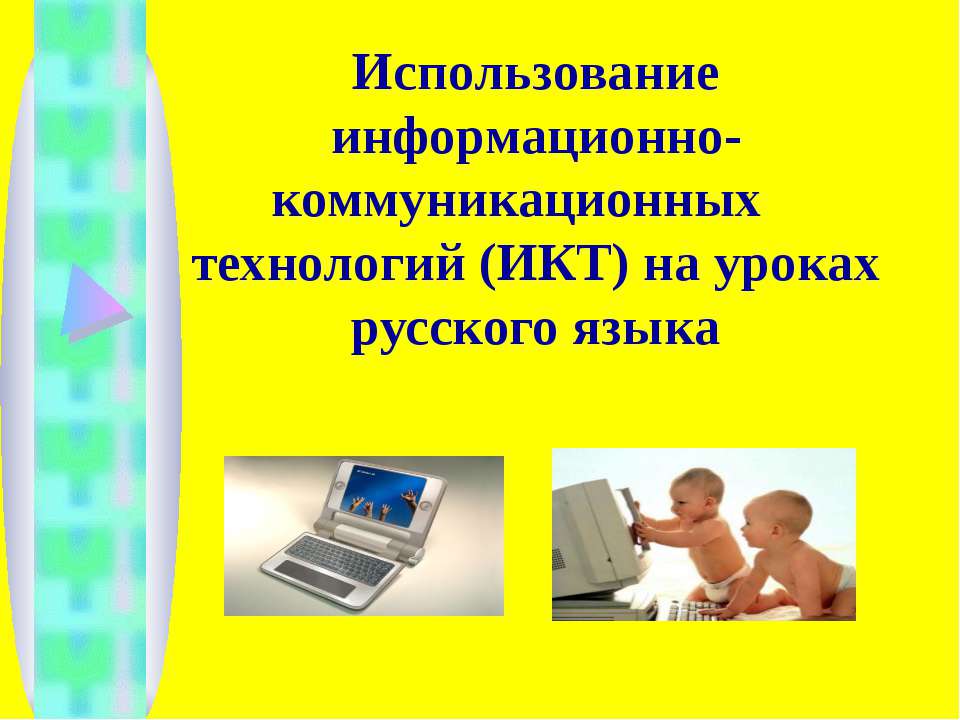 Использование информационно-коммуникационных технологий (ИКТ) на уроках русского языка